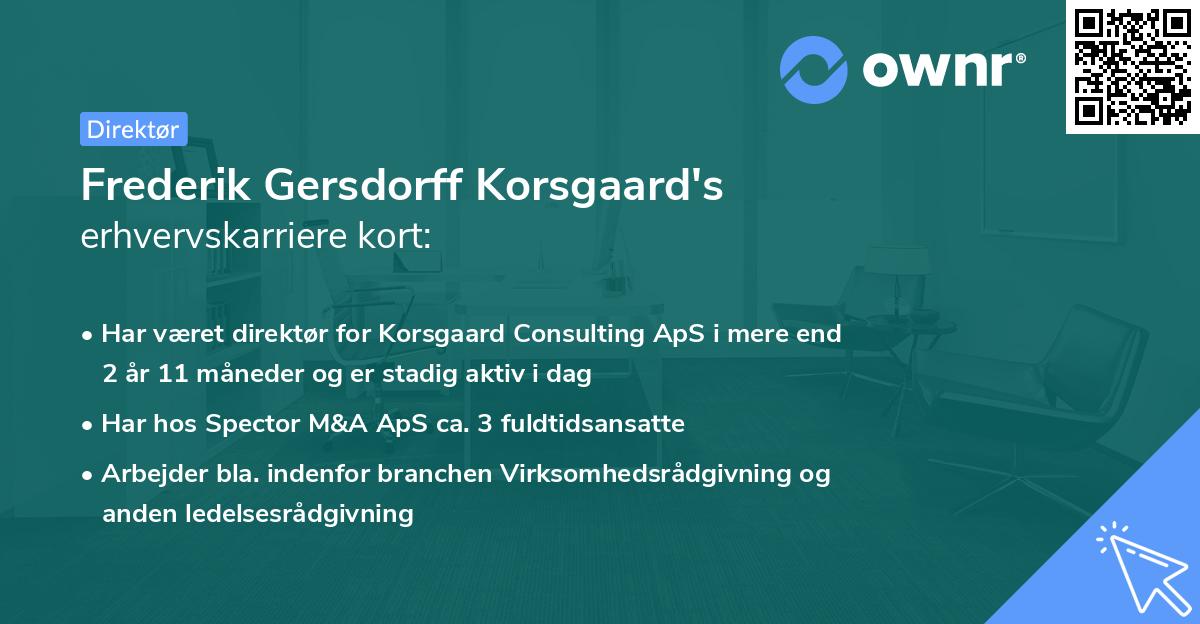 ownr®

Direktør

Frederik Gersdorff Korsgaard's erhvervskarriere kort:

• Har været direktør for Korsgaard Consulting ApS i mere end 2 år 11 måneder og er stadig aktiv i dag

• Har hos Spector M&A ApS ca. 3 fuldtidsansatte

• Arbejder bla. indenfor branchen Virksomhedsrådgivning og anden ledelsesrådgivning